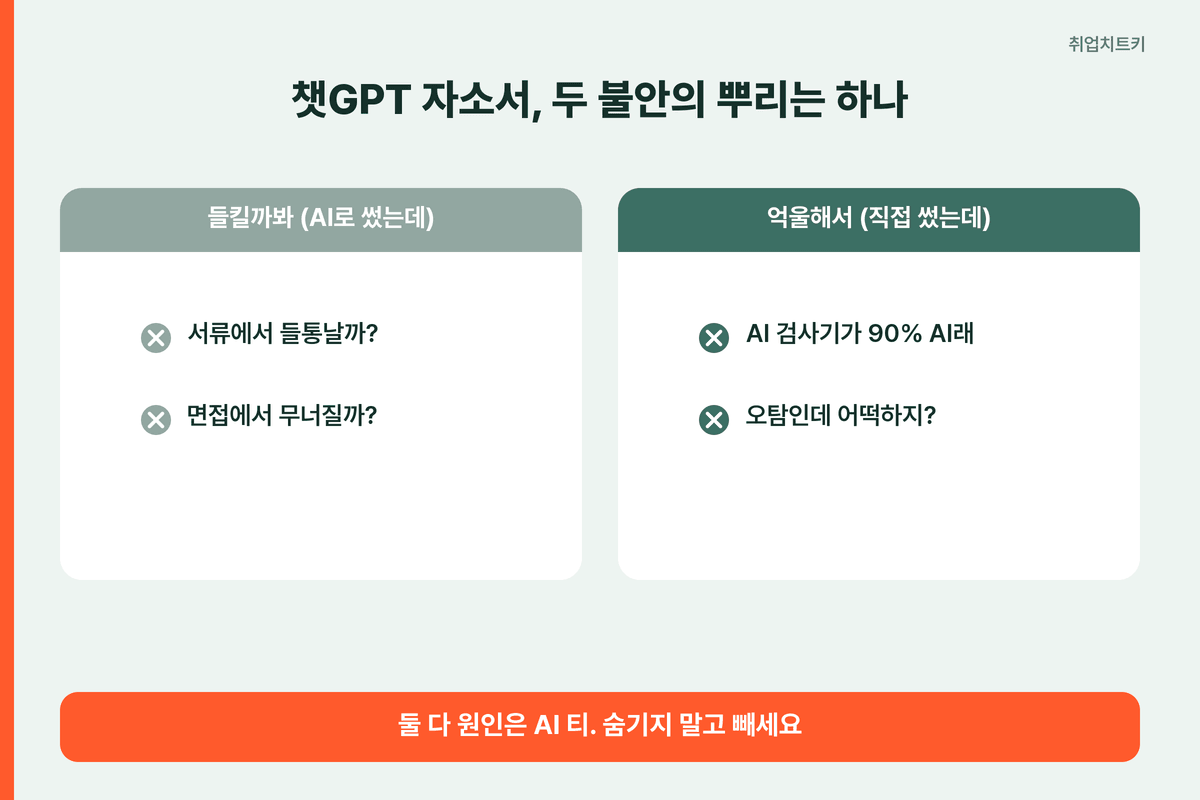 취업치트키

챗GPT 자소서, 두 불안의 뿌리는 하나

들킬까봐 (AI로 썼는데)

서류에서 들통날까?

면접에서 무너질까?

억울해서 (직접 썼는데)

AI 검사기가 90% AI래

오탐인데 어떡하지?

둘 다 원인은 AI 티. 숨기지 말고 빼세요